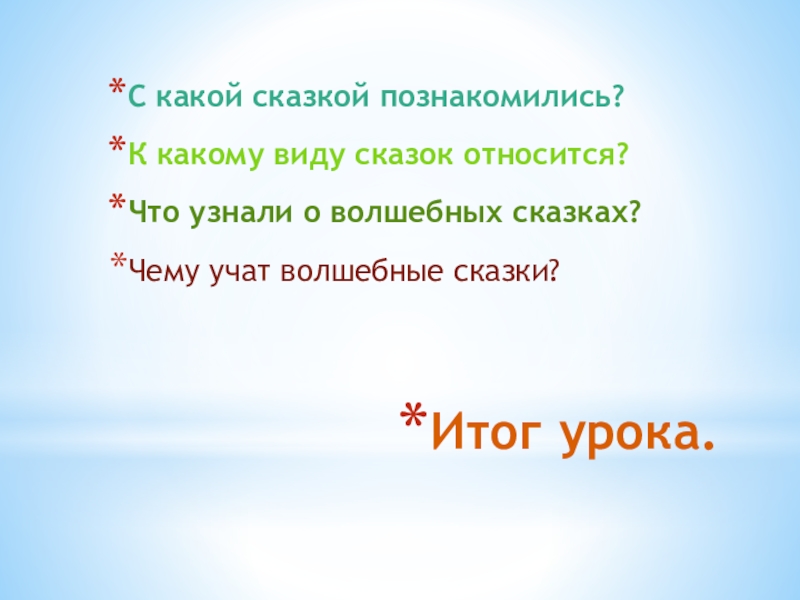 *С какой сказкой познакомились?

*К какому виду сказок относится?

*Что узнали о волшебных сказках?

*Чему учат волшебные сказки?

*Итог урока.